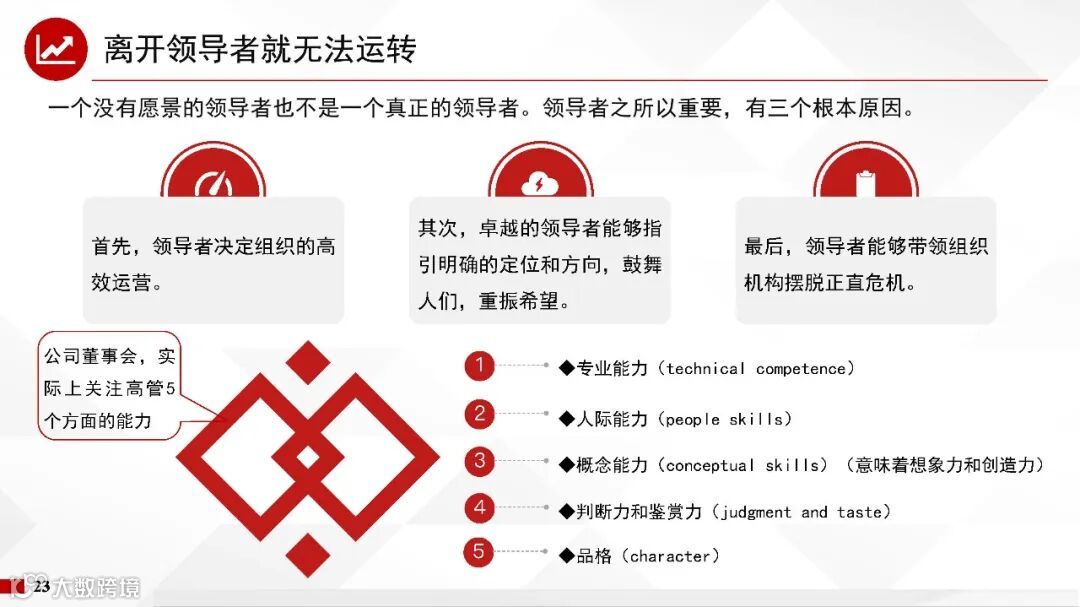 离开领导者就无法运转

一个没有愿景的领导者也不是一个真正的领导者。领导者之所以重要，有三个根本原因。

首先，领导者决定组织的高效运营。

其次，卓越的领导者能够指引明确的定位和方向，鼓舞人们，重振希望。

最后，领导者能够带领组织机构摆脱正直危机。

公司董事会，实际上关注高管5个方面的能力

1 ◆专业能力（technical competence）

2 ◆人际能力（people skills）

3 ◆概念能力（conceptual skills）（意味着想象力和创造力）

4 ◆判断力和鉴赏力（judgment and taste）

5 ◆品格（character）

23 大数跨境